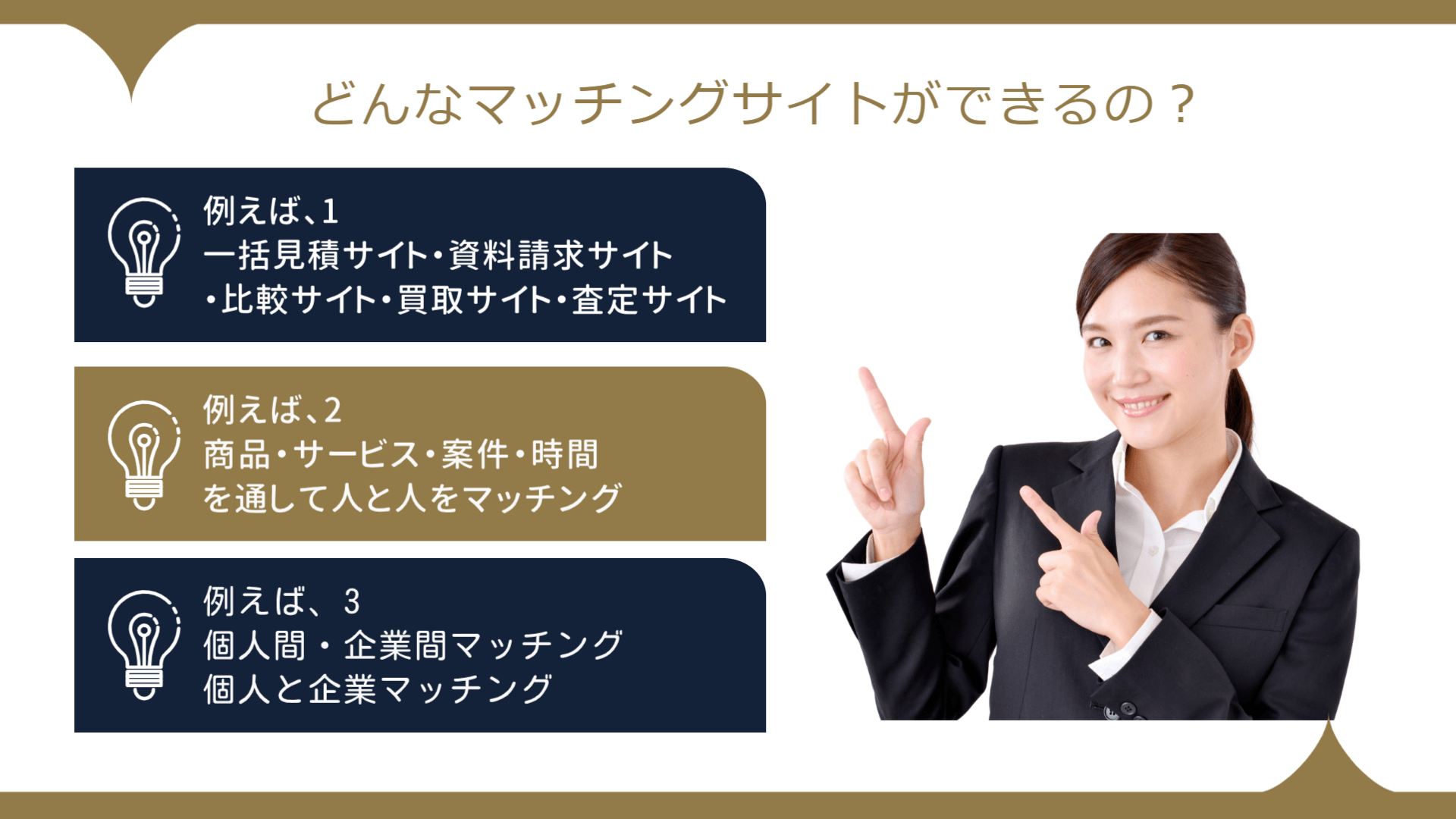 どんなマッチングサイトができるの？

例えば､1
一括見積サイト･資料請求サイト
･比較サイト･買取サイト･査定サイト

例えば､2
商品･サービス･案件･時間
を通して人と人をマッチング

例えば、3
個人間・企業間マッチング
個人と企業マッチング